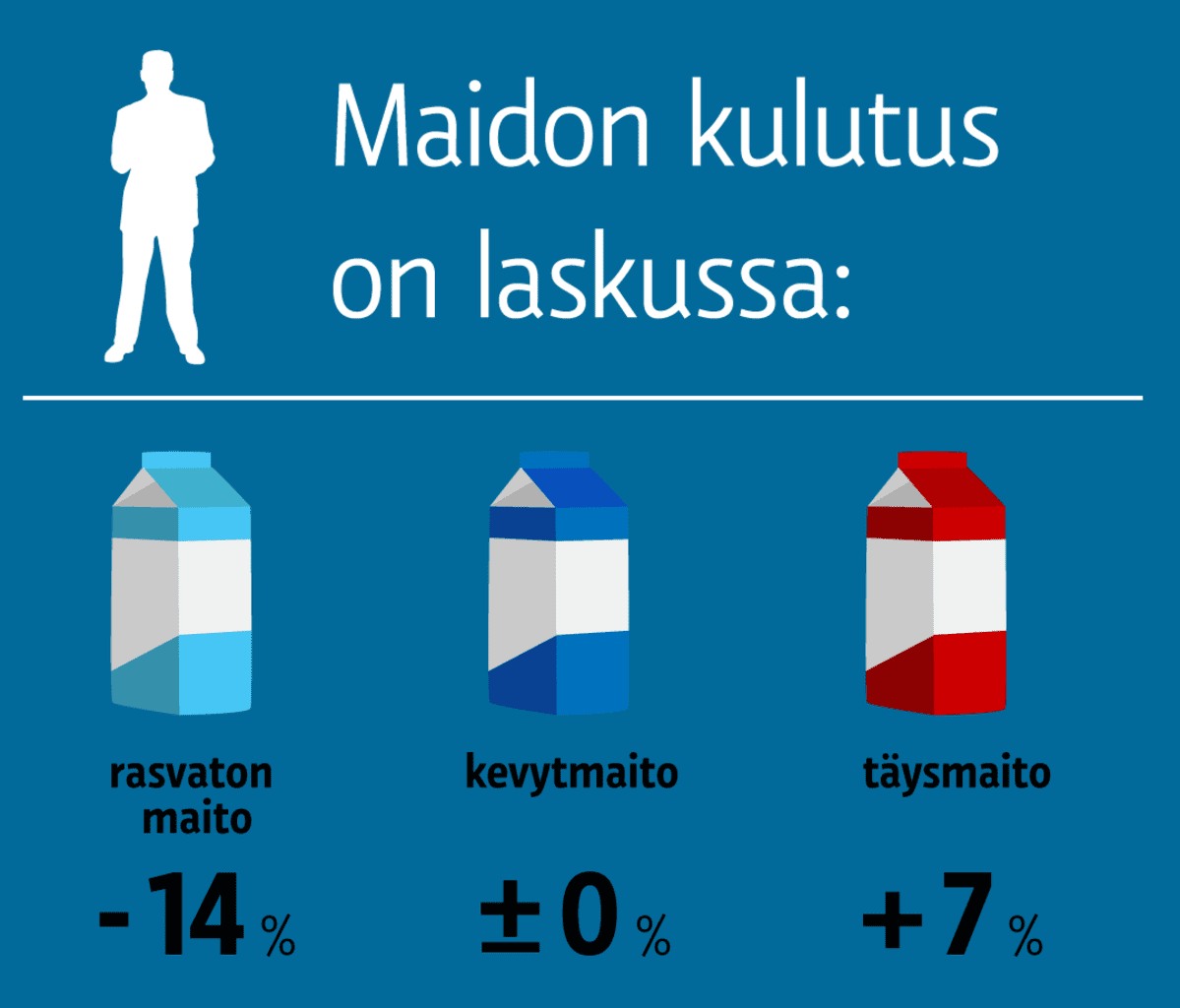 Maidon kulutus on laskussa:

rasvaton maito

- 14 %

kevytmaito

± 0 %

täysmaito

+ 7 %